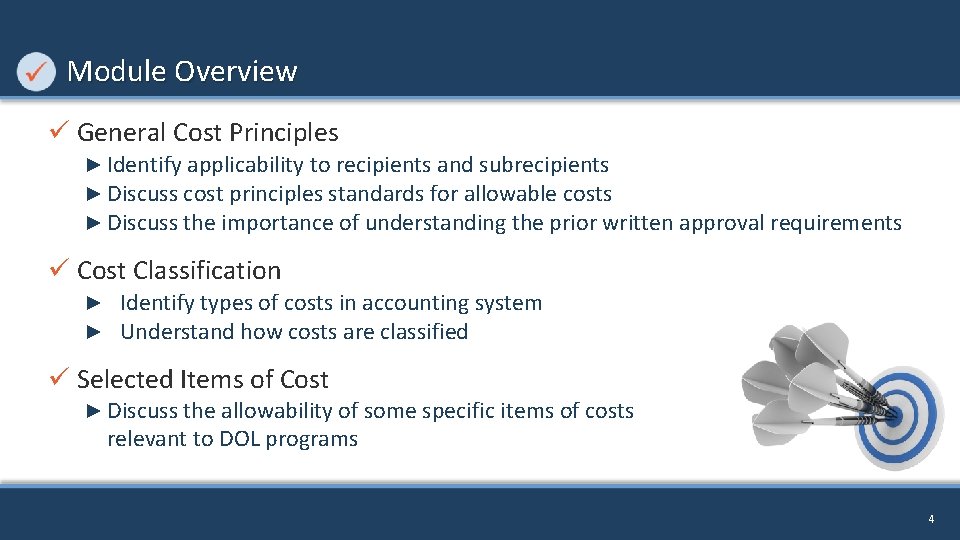 ✓ Module Overview

✓ General Cost Principles

► Identify applicability to recipients and subrecipients
► Discuss cost principles standards for allowable costs
► Discuss the importance of understanding the prior written approval requirements

✓ Cost Classification

► Identify types of costs in accounting system
► Understand how costs are classified

✓ Selected Items of Cost

► Discuss the allowability of some specific items of costs relevant to DOL programs

4